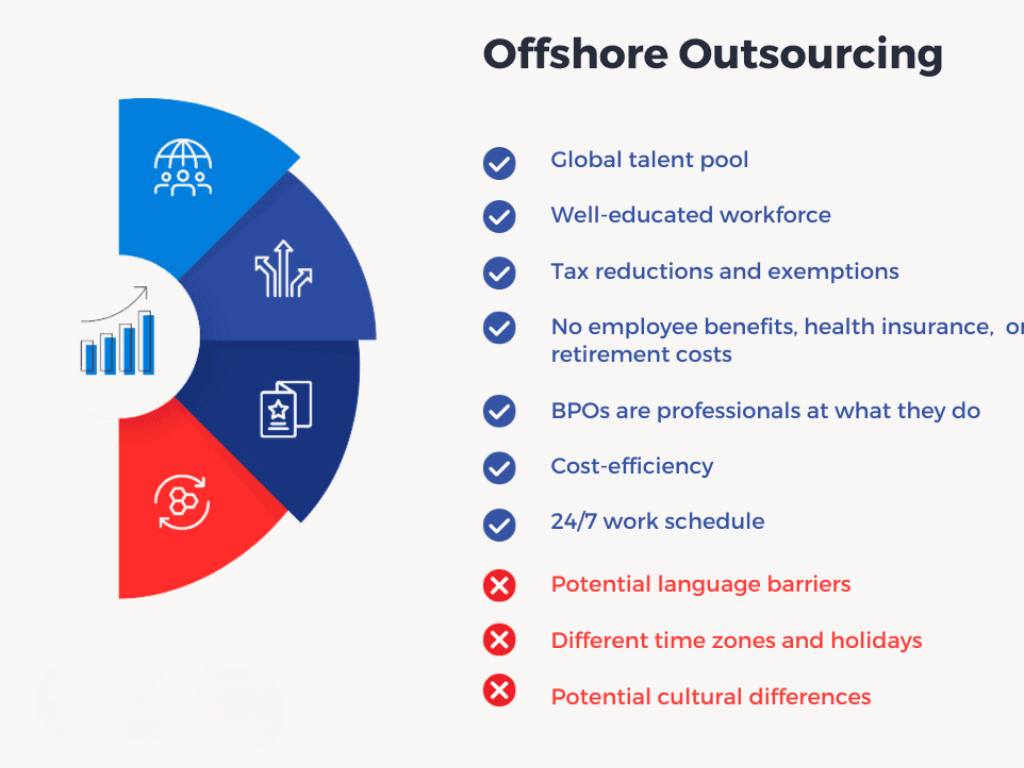 Offshore Outsourcing

Global talent pool

Well-educated workforce

Tax reductions and exemptions

No employee benefits, health insurance, or retirement costs

BPOs are professionals at what they do

Cost-efficiency

24/7 work schedule

Potential language barriers

Different time zones and holidays

Potential cultural differences